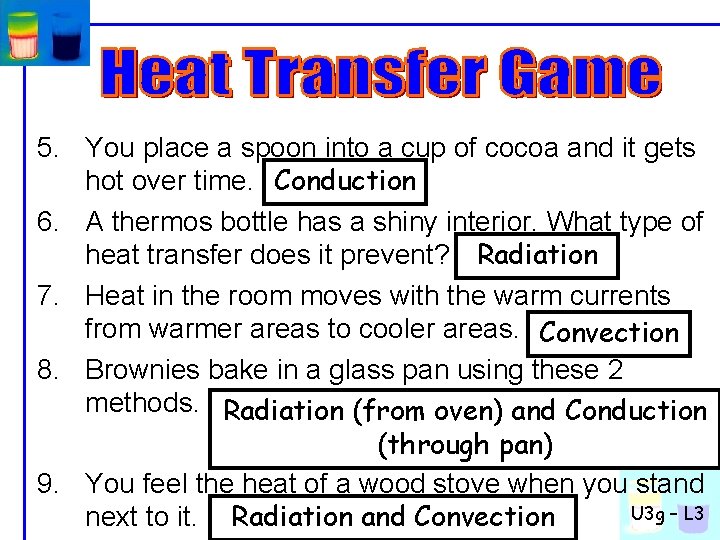 Heat Transfer Game

5. You place a spoon into a cup of cocoa and it gets hot over time. Conduction

6. A thermos bottle has a shiny interior. What type of heat transfer does it prevent? Radiation

7. Heat in the room moves with the warm currents from warmer areas to cooler areas. Convection

8. Brownies bake in a glass pan using these 2 methods. Radiation (from oven) and Conduction (through pan)

9. You feel the heat of a wood stove when you stand next to it. Radiation and Convection

U3g - L3